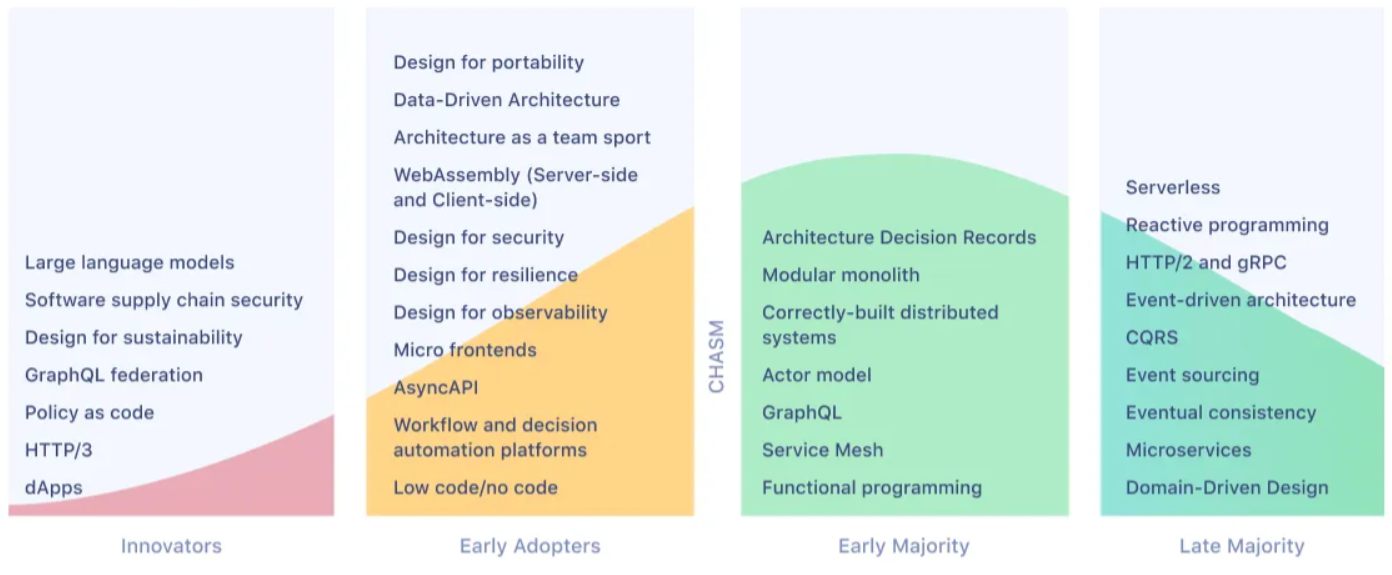 Large language models
Software supply chain security
Design for sustainability
GraphQL federation
Policy as code
HTTP/3
dApps

Innovators

Design for portability
Data-Driven Architecture
Architecture as a team sport
WebAssembly (Server-side and Client-side)
Design for security
Design for resilience
Design for observability
Micro frontends
AsyncAPI
Workflow and decision automation platforms
Low code/no code

Early Adopters

CHASM

Architecture Decision Records
Modular monolith
Correctly-built distributed systems
Actor model
GraphQL
Service Mesh
Functional programming

Early Majority

Serverless
Reactive programming
HTTP/2 and gRPC
Event-driven architecture
CQRS
Event sourcing
Eventual consistency
Microservices
Domain-Driven Design

Late Majority